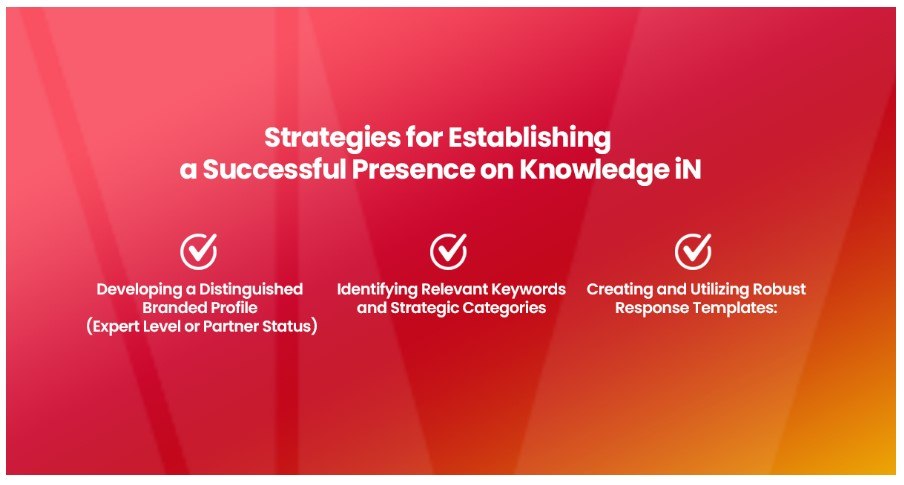 Strategies for Establishing a Successful Presence on Knowledge iN

Developing a Distinguished Branded Profile (Expert Level or Partner Status)

Identifying Relevant Keywords and Strategic Categories

Creating and Utilizing Robust Response Templates: